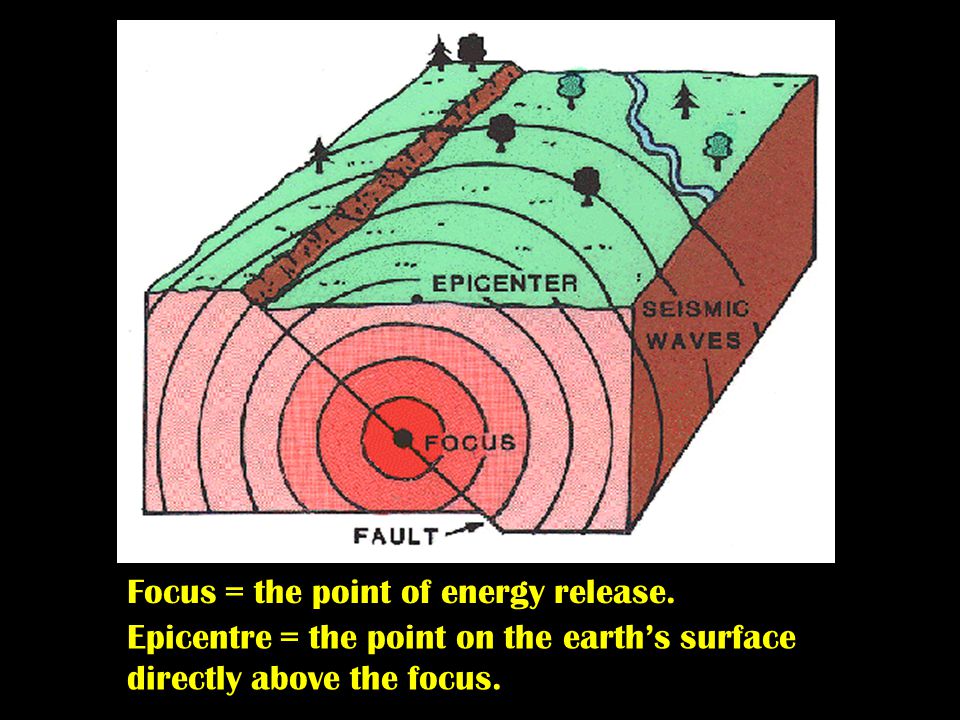 EPICENTER

SEISMIC WAVES

FOCUS

FAULT

Focus = the point of energy release.

Epicentre = the point on the earth's surface directly above the focus.